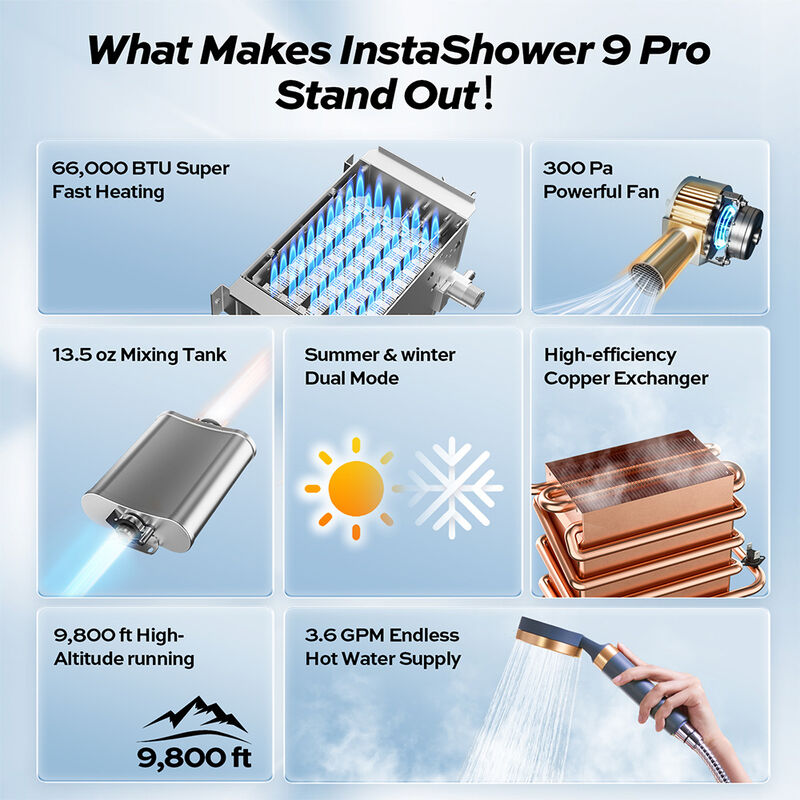 What Makes InstaShower 9 Pro Stand Out!

66,000 BTU Super Fast Heating

300 Pa Powerful Fan

13.5 oz Mixing Tank

Summer & winter Dual Mode

High-efficiency Copper Exchanger

9,800 ft High-Altitude running

9,800 ft

3.6 GPM Endless Hot Water Supply